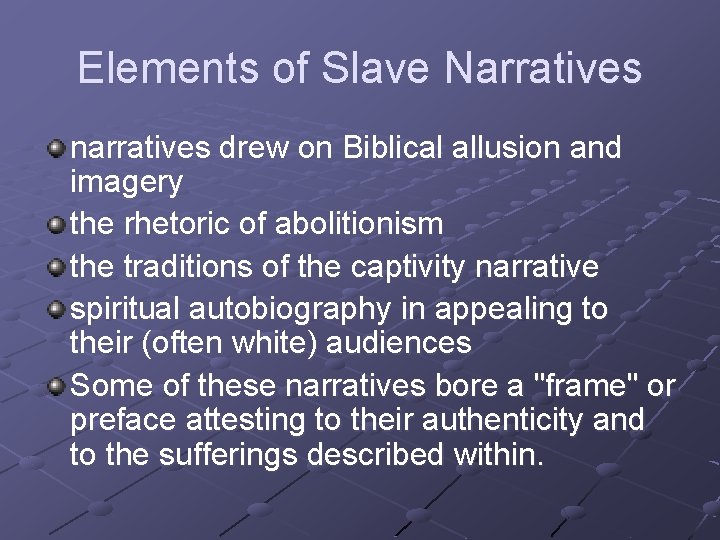 Elements of Slave Narratives

narratives drew on Biblical allusion and imagery

the rhetoric of abolitionism

the traditions of the captivity narrative

spiritual autobiography in appealing to their (often white) audiences

Some of these narratives bore a "frame" or preface attesting to their authenticity and to the sufferings described within.